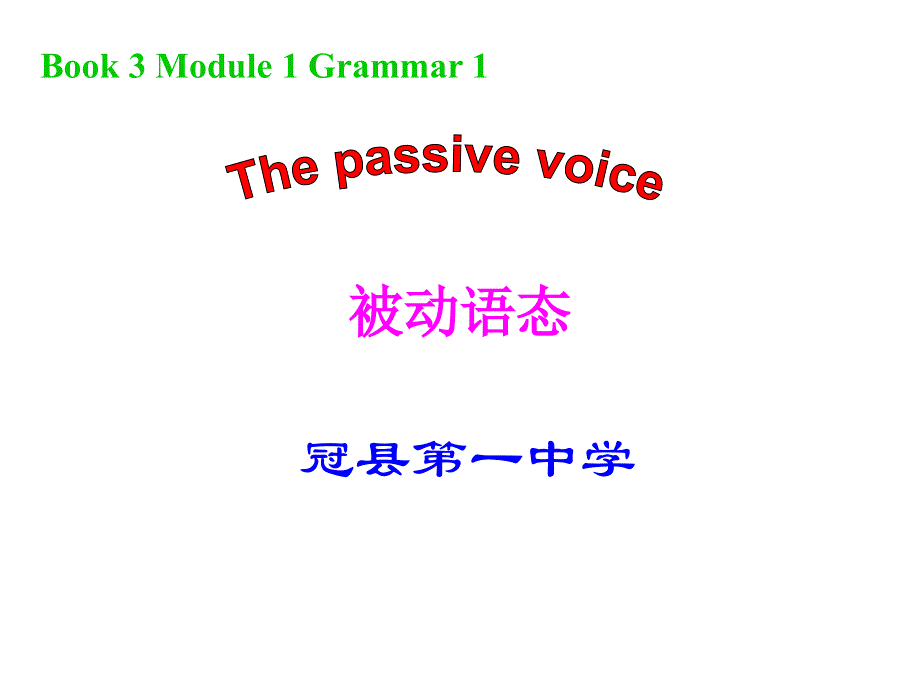 Book 3 Module 1 Grammar 1

The passive voice

被动语态

冠县第一中学